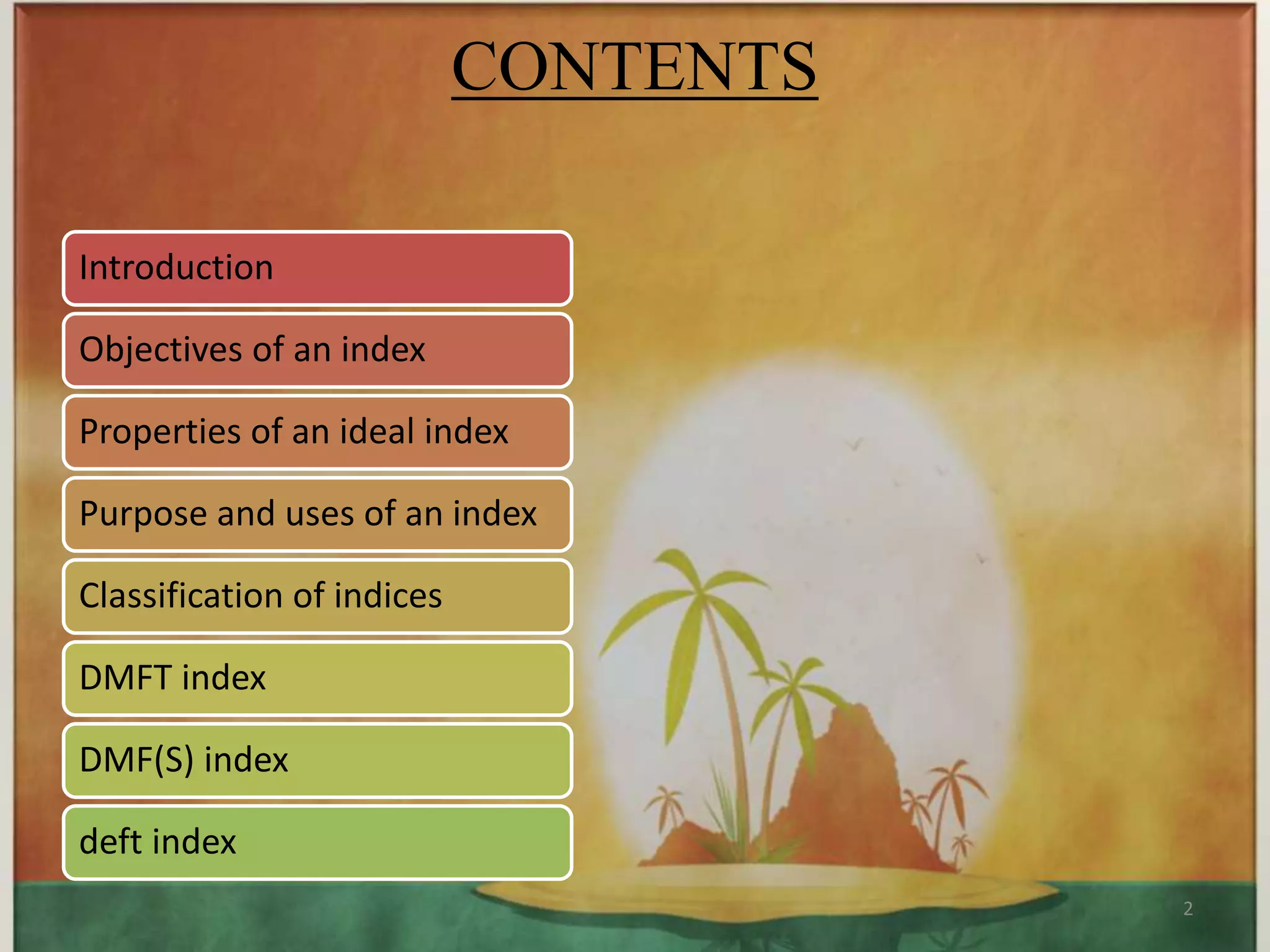 CONTENTS

Introduction

Objectives of an index

Properties of an ideal index

Purpose and uses of an index

Classification of indices

DMFT index

DMF(S) index

deft index

2